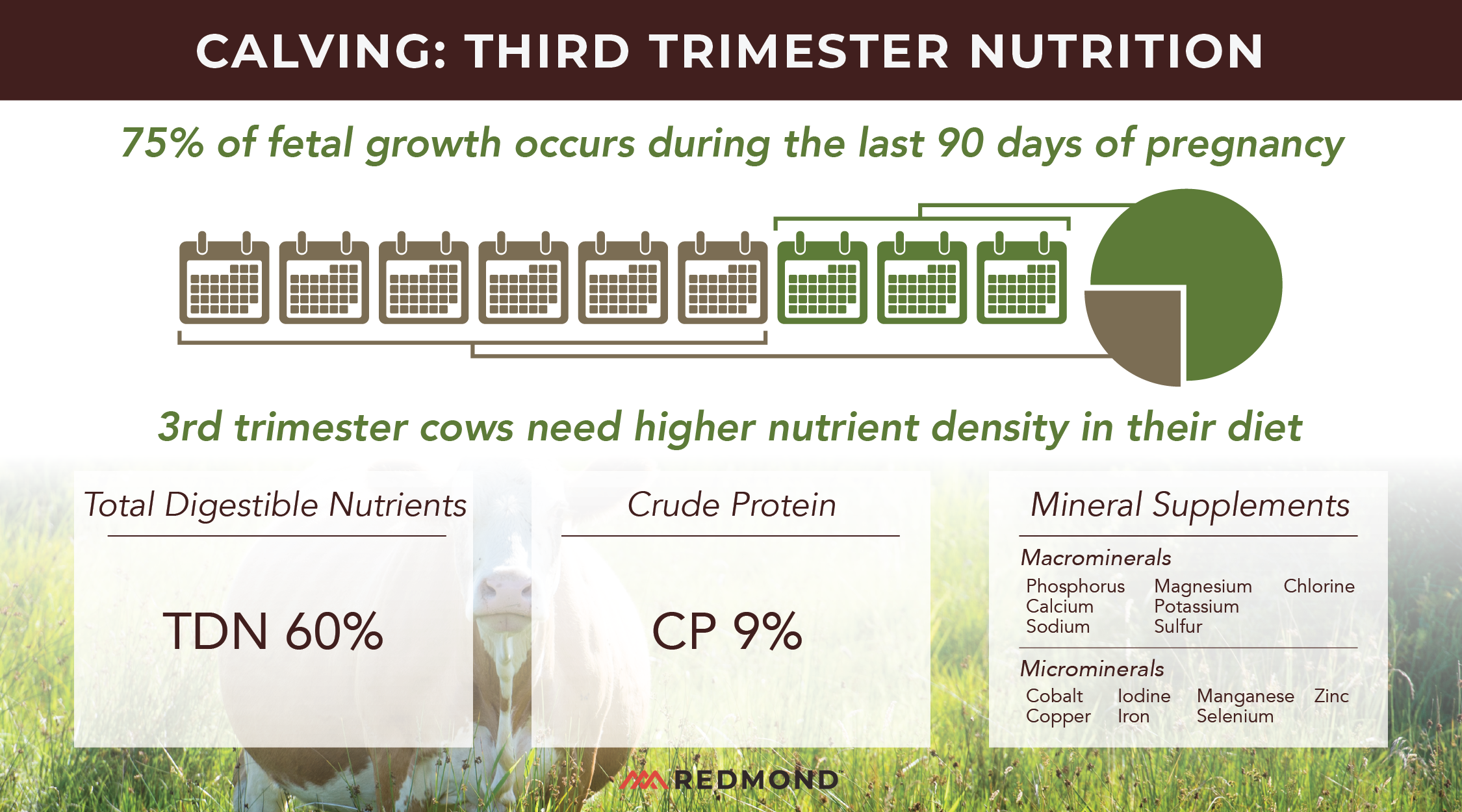 CALVING: THIRD TRIMESTER NUTRITION

75% of fetal growth occurs during the last 90 days of pregnancy

3rd trimester cows need higher nutrient density in their diet

Total Digestible Nutrients

TDN 60%

Crude Protein

CP 9%

Mineral Supplements

Macrominerals

Phosphorus
Calcium
Sodium
Magnesium
Potassium
Sulfur
Chlorine

Microminerals

Cobalt
Copper
Iodine
Iron
Manganese
Selenium
Zinc

REDMOND